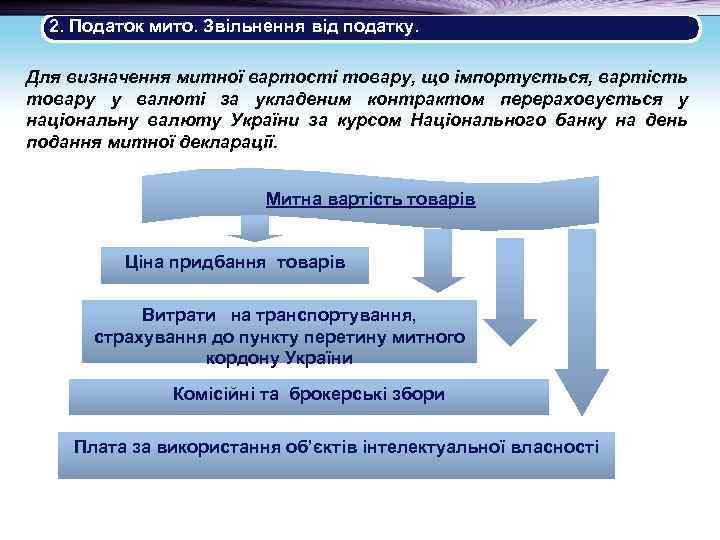 2. Податок мито. Звільнення від податку.

Для визначення митної вартості товару, що імпортується, вартість товару у валюті за укладеним контрактом перераховується у національну валюту України за курсом Національного банку на день подання митної декларації.

Митна вартість товарів

Ціна придбання товарів

Витрати на транспортування, страхування до пункту перетину митного кордону України

Комісійні та брокерські збори

Плата за використання об'єктів інтелектуальної власності